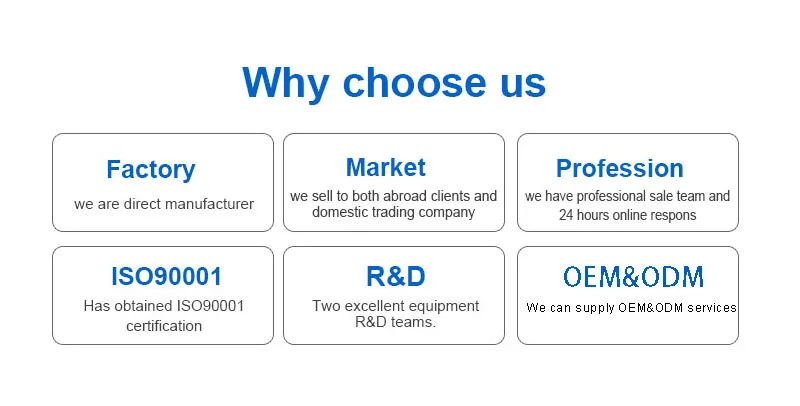 Why choose us

Factory

we are direct manufacturer

Market

we sell to both abroad clients and domestic trading company

Profession

we have professional sale team and 24 hours online respons

ISO90001

Has obtained ISO90001 certification

R&D

Two excellent equipment R&D teams.

OEM&ODM

We can supply OEM&ODM services